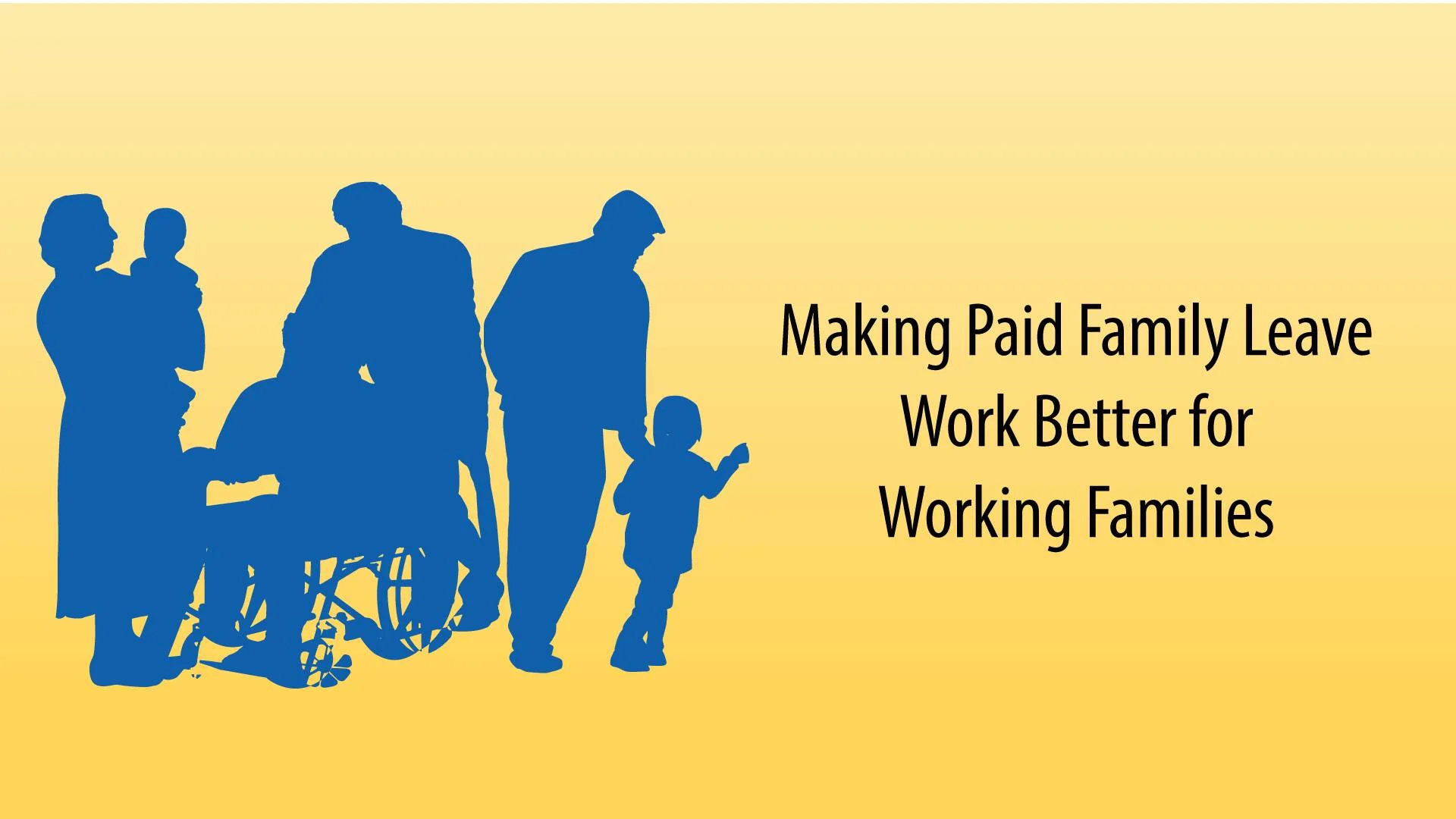 Making Paid Family Leave Work Better for Working Families